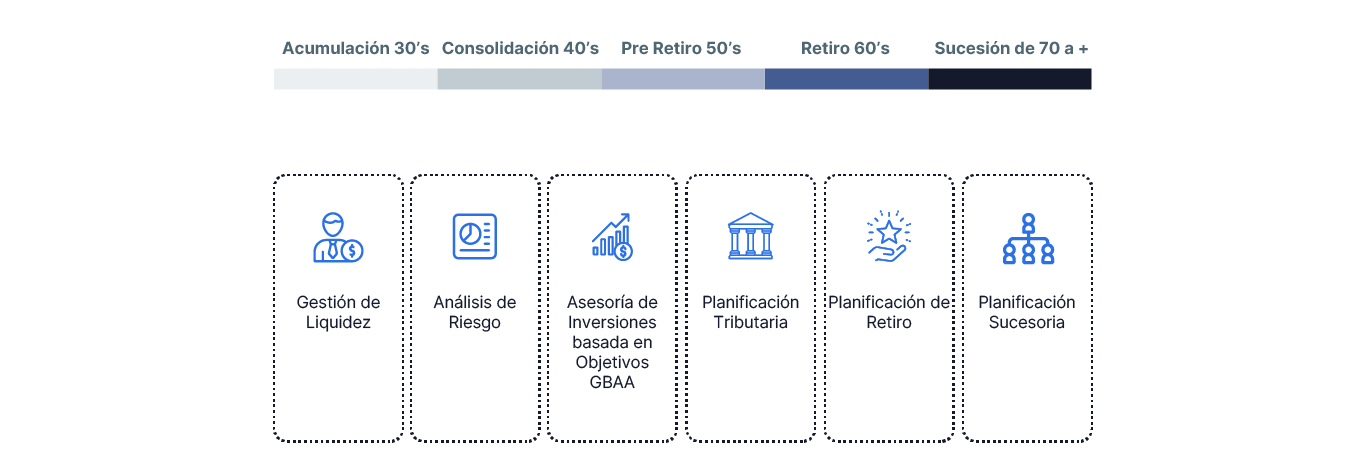 Acumulación 30's Consolidación 40's Pre Retiro 50's Retiro 60's Sucesión de 70 a +

Gestión de Liquidez

Análisis de Riesgo

Asesoría de Inversiones basada en Objetivos GBAA

Planificación Tributaria

Planificación de Retiro

Planificación Sucesoria